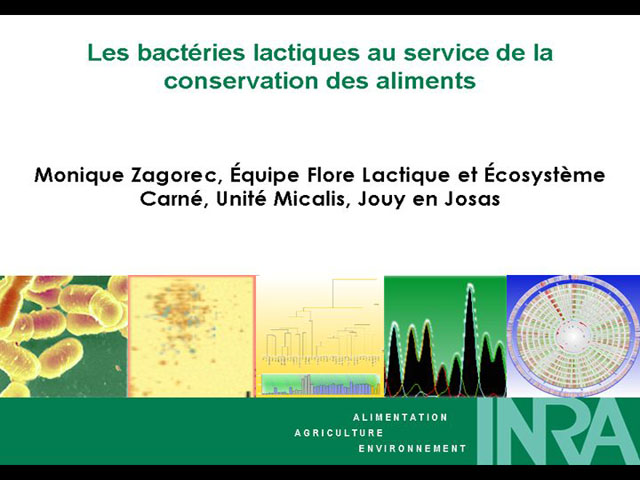 Les bactéries lactiques au service de la conservation des aliments

Monique Zagorec, Équipe Flore Lactique et Écosystème Carné, Unité Micalis, Jouy en Josas

ALIMENTATION
AGRICULTURE
ENVIRONNEMENT

INRA